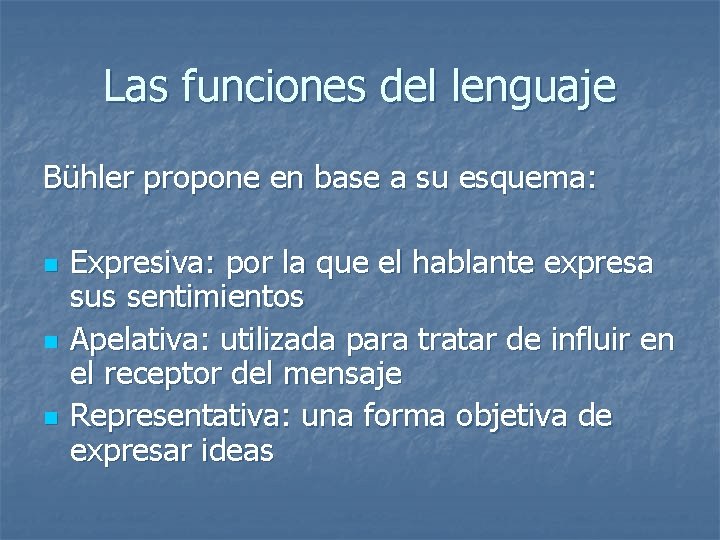 Las funciones del lenguaje

Bühler propone en base a su esquema:

- Expresiva: por la que el hablante expresa sus sentimientos
- Apelativa: utilizada para tratar de influir en el receptor del mensaje
- Representativa: una forma objetiva de expresar ideas